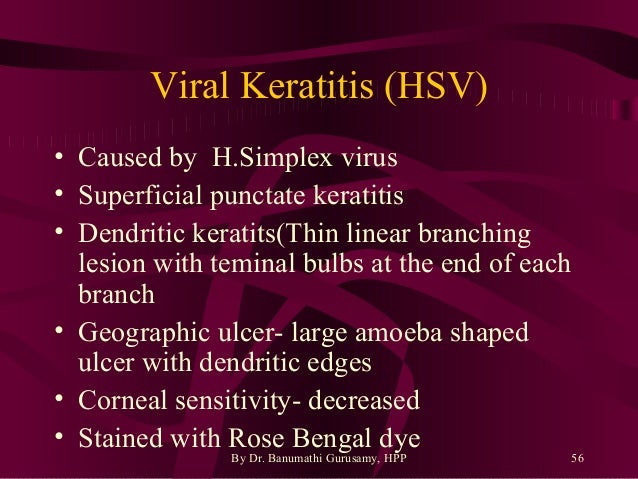 Viral Keratitis (HSV)

• Caused by H.Simplex virus
• Superficial punctate keratitis
• Dendritic keratits(Thin linear branching lesion with teminal bulbs at the end of each branch
• Geographic ulcer- large amoeba shaped ulcer with dendritic edges
• Corneal sensitivity- decreased
• Stained with Rose Bengal dye

By Dr. Banumathi Gurusamy, HPP

56